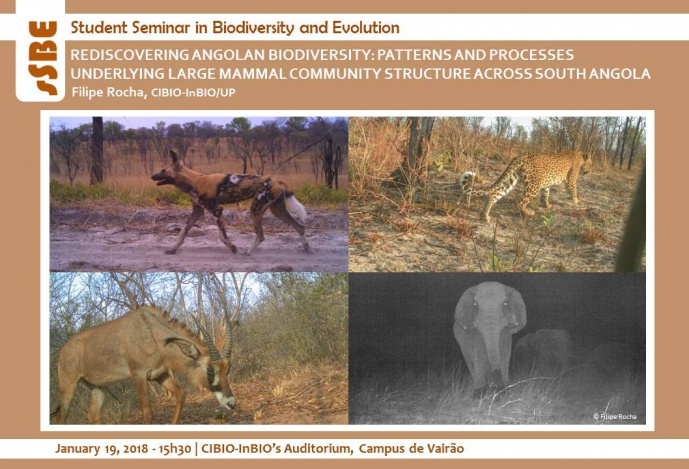 SSBE

Student Seminar in Biodiversity and Evolution

REDISCOVERING ANGOLAN BIODIVERSITY: PATTERNS AND PROCESSES UNDERLYING LARGE MAMMAL COMMUNITY STRUCTURE ACROSS SOUTH ANGOLA

Filipe Rocha, CIBIO-InBIO/UP

© Filipe Rocha

January 19, 2018 - 15h30 | CIBIO-InBIO's Auditorium, Campus de Vairão